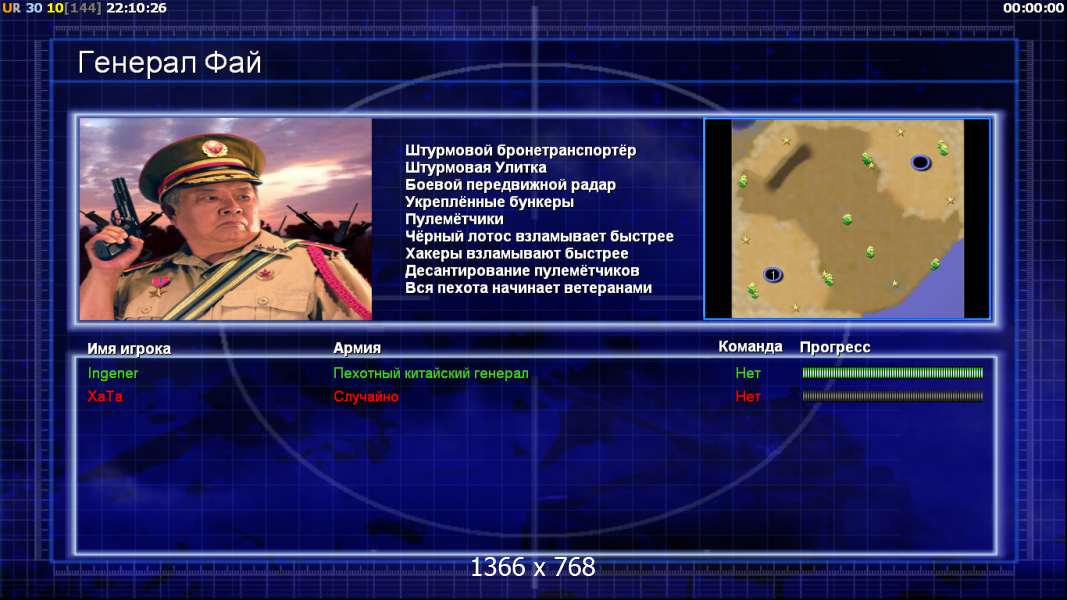 UR 30 10[144] 22:10:26

00:00:00

Генерал Фай

Штурмовой бронетранспортёр
Штурмовая Улитка
Боевой передвижной радар
Укреплённые бункеры
Пулемётчики
Чёрный лотос взламывает быстрее
Хакеры взламывают быстрее
Десантирование пулемётчиков
Вся пехота начинает ветеранами

1

| Имя игрока | Армия | Команда | Прогресс |
|---|---|---|---|
| Ingener | Пехотный китайский генерал | Нет | |
| ХаТа | Случайно | Нет | |

1366 x 768